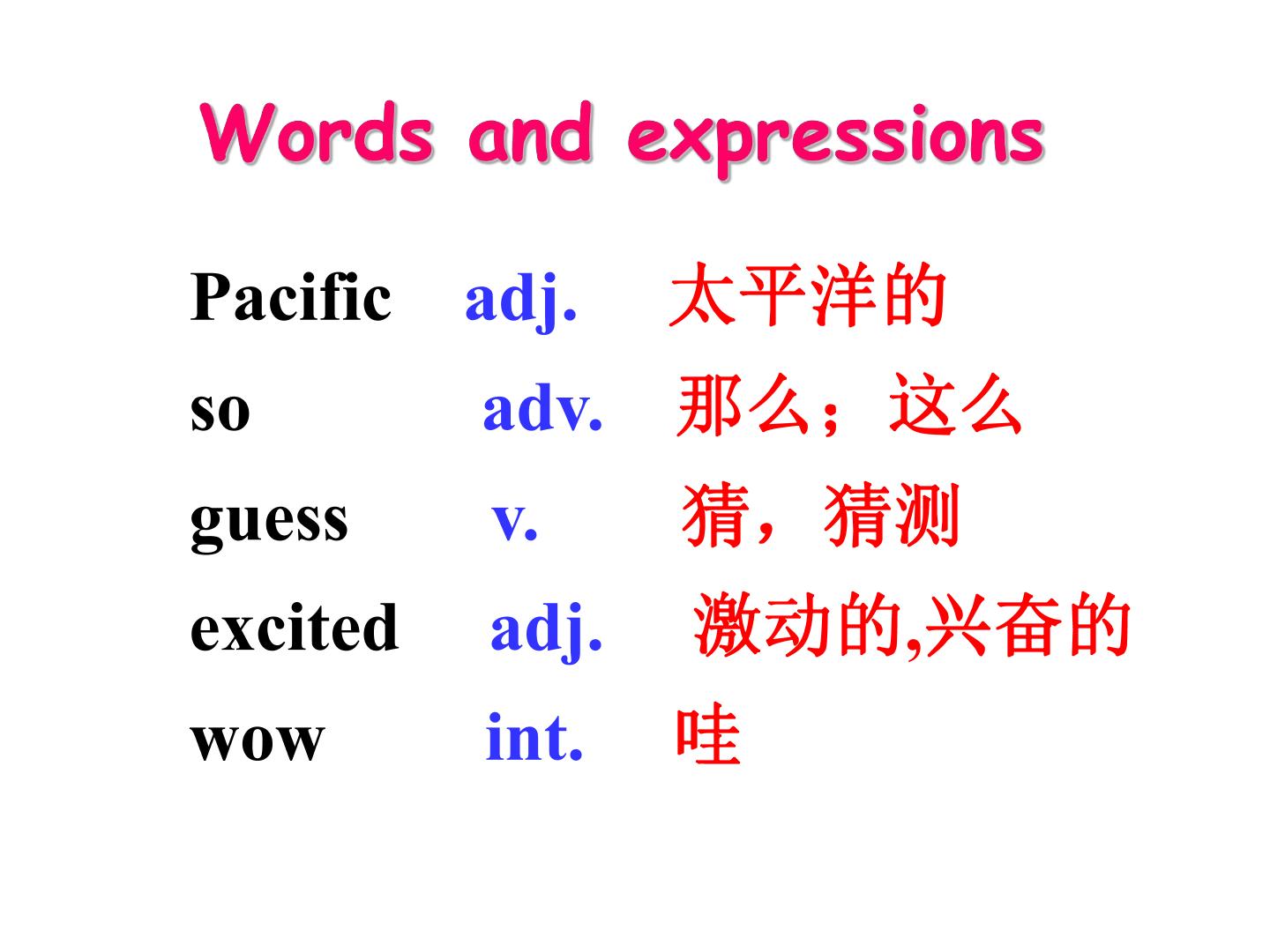 Words and expressions

Pacific adj. 太平洋的

so adv. 那么；这么

guess v. 猜，猜测

excited adj. 激动的,兴奋的

wow int. 哇